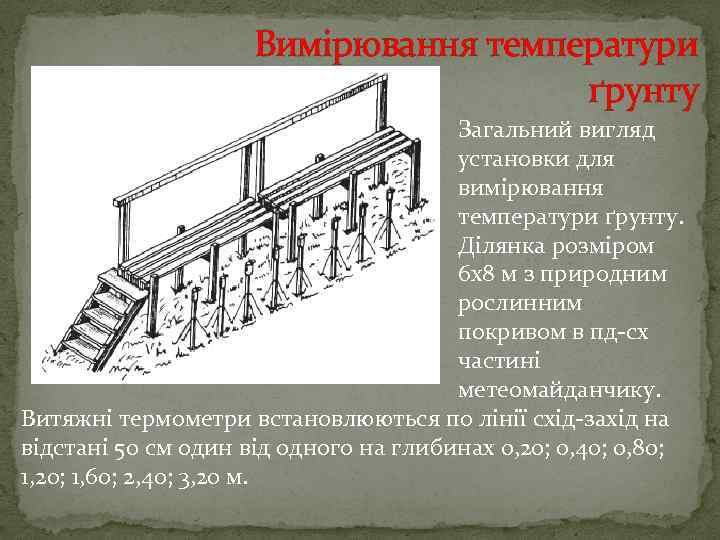 Вимірювання температури ґрунту

Загальний вигляд установки для вимірювання температури ґрунту. Ділянка розміром 6х8 м з природним рослинним покривом в пд-сх частині метеомайданчику.

Витяжні термометри встановлюються по лінії схід-захід на відстані 50 см один від одного на глибинах 0,20; 0,40; 0,80; 1,20; 1,60; 2,40; 3,20 м.